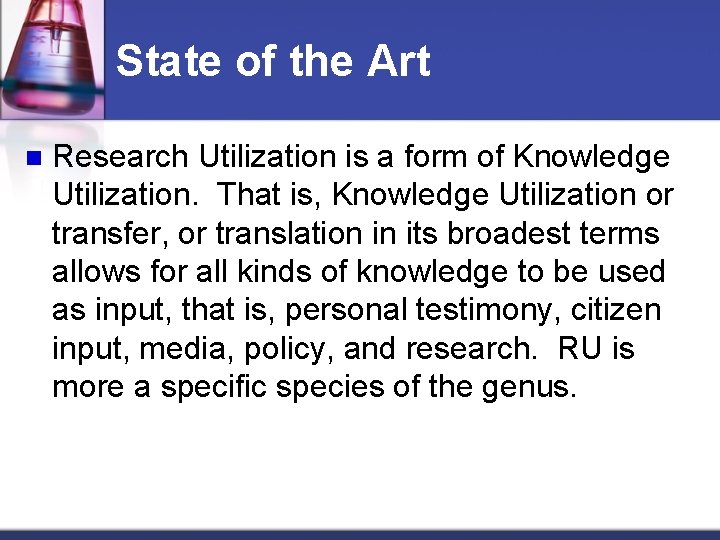 State of the Art

Research Utilization is a form of Knowledge Utilization. That is, Knowledge Utilization or transfer, or translation in its broadest terms allows for all kinds of knowledge to be used as input, that is, personal testimony, citizen input, media, policy, and research. RU is more a specific species of the genus.